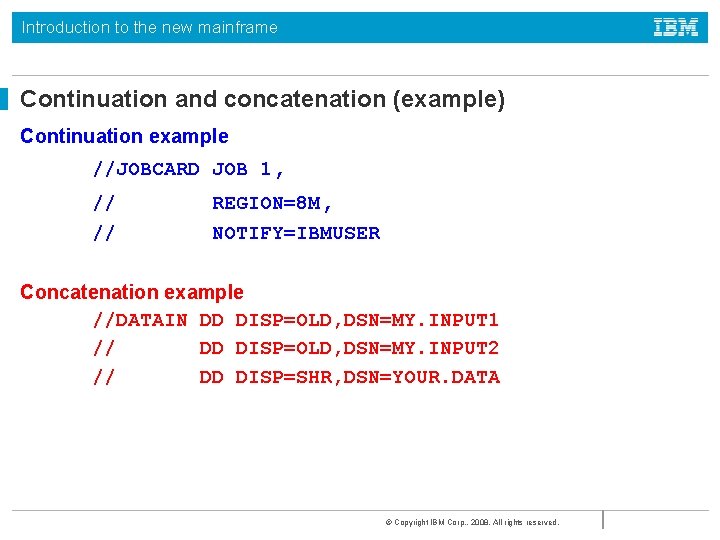 Introduction to the new mainframe

IBM

Continuation and concatenation (example)

Continuation example

//JOBCARD JOB 1,
//         REGION=8M,
//         NOTIFY=IBMUSER

Concatenation example

//DATAIN DD DISP=OLD,DSN=MY.INPUT1
//       DD DISP=OLD,DSN=MY.INPUT2
//       DD DISP=SHR,DSN=YOUR.DATA

© Copyright IBM Corp., 2008. All rights reserved.